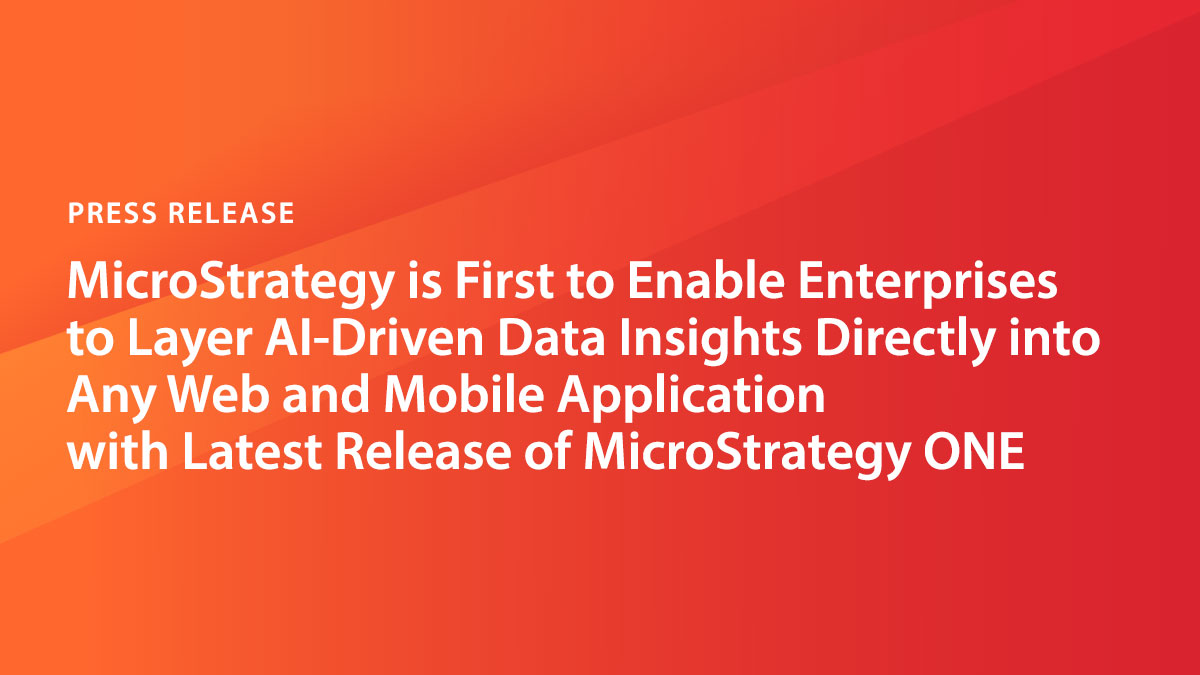 PRESS RELEASE

MicroStrategy is First to Enable Enterprises to Layer AI-Driven Data Insights Directly into Any Web and Mobile Application with Latest Release of MicroStrategy ONE